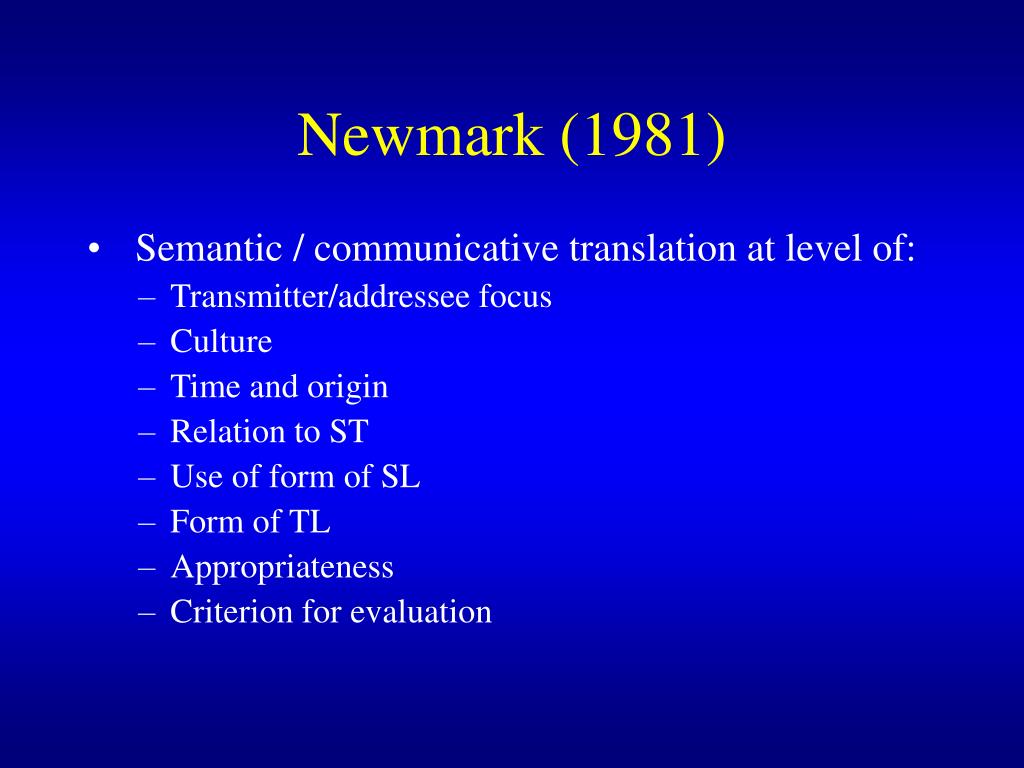 Newmark (1981)

• Semantic / communicative translation at level of:
– Transmitter/addressee focus
– Culture
– Time and origin
– Relation to ST
– Use of form of SL
– Form of TL
– Appropriateness
– Criterion for evaluation